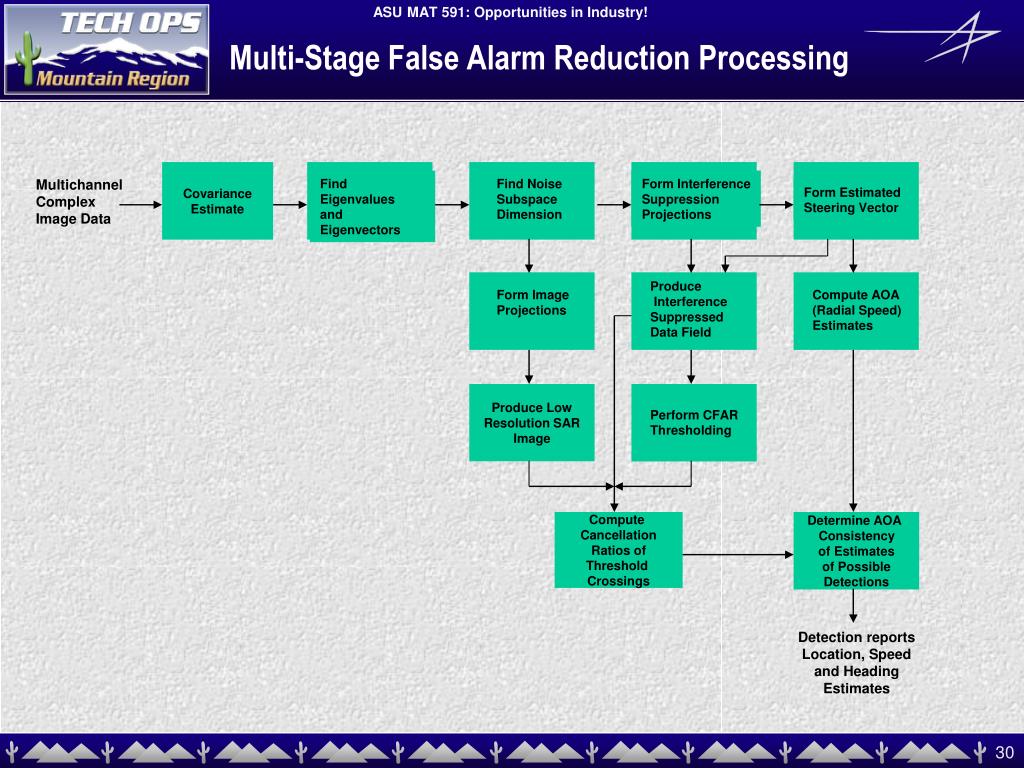 TECH OPS
Mountain Region

ASU MAT 591: Opportunities in Industry!

Multi-Stage False Alarm Reduction Processing

Multichannel Complex Image Data

Covariance Estimate

Find Eigenvalues and Eigenvectors

Find Noise Subspace Dimension

Form Interference Suppression Projections

Form Estimated Steering Vector

Form Image Projections

Produce Interference Suppressed Data Field

Compute AOA (Radial Speed) Estimates

Produce Low Resolution SAR Image

Perform CFAR Thresholding

Compute Cancellation Ratios of Threshold Crossings

Determine AOA Consistency of Estimates of Possible Detections

Detection reports Location, Speed and Heading Estimates

30